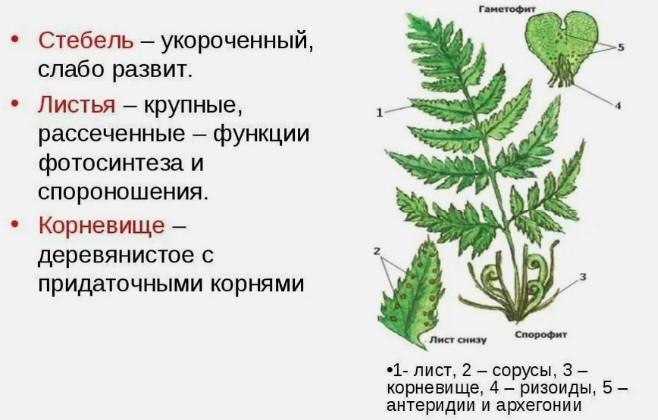 • Стебель – укороченный, слабо развит.

• Листья – крупные, рассеченные – функции фотосинтеза и спороношения.

• Корневище – деревянистое с придаточными корнями

Гаметофит

5

4

1

2

3

Лист снизу

Спорофит

•1- лист, 2 – сорусы, 3 – корневище, 4 – ризоиды, 5 – антеридии и архегонии